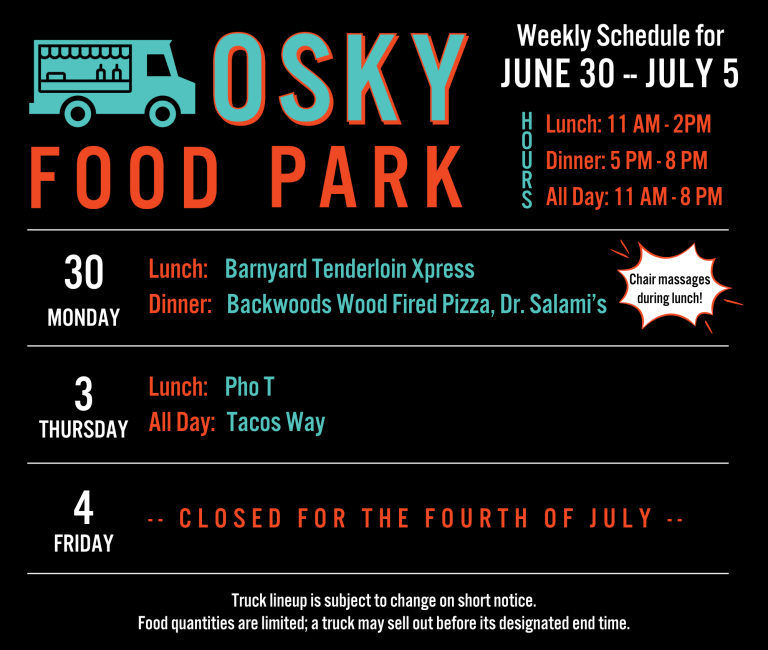 OSKY FOOD PARK

Weekly Schedule for
JUNE 30 -- JULY 5

HOURS
Lunch: 11 AM - 2PM
Dinner: 5 PM - 8 PM
All Day: 11 AM - 8 PM

30
MONDAY
Lunch: Barnyard Tenderloin Xpress
Dinner: Backwoods Wood Fired Pizza, Dr. Salami's

Chair massages during lunch!

3
THURSDAY
Lunch: Pho T
All Day: Tacos Way

4
FRIDAY
-- CLOSED FOR THE FOURTH OF JULY --

Truck lineup is subject to change on short notice.
Food quantities are limited; a truck may sell out before its designated end time.